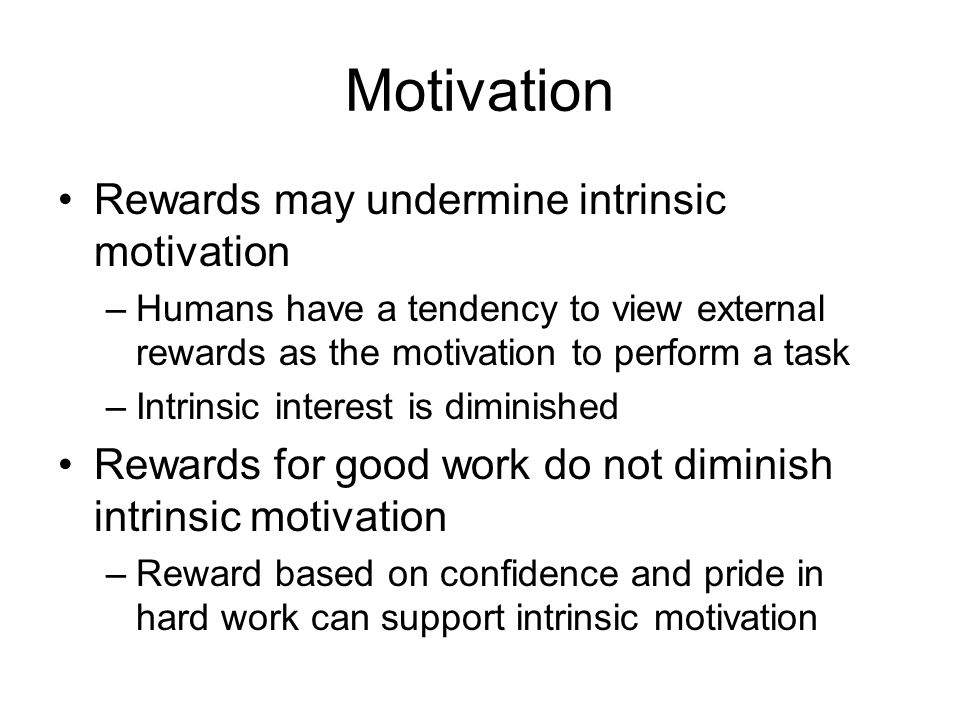 Motivation

• Rewards may undermine intrinsic motivation
– Humans have a tendency to view external rewards as the motivation to perform a task
– Intrinsic interest is diminished

• Rewards for good work do not diminish intrinsic motivation
– Reward based on confidence and pride in hard work can support intrinsic motivation